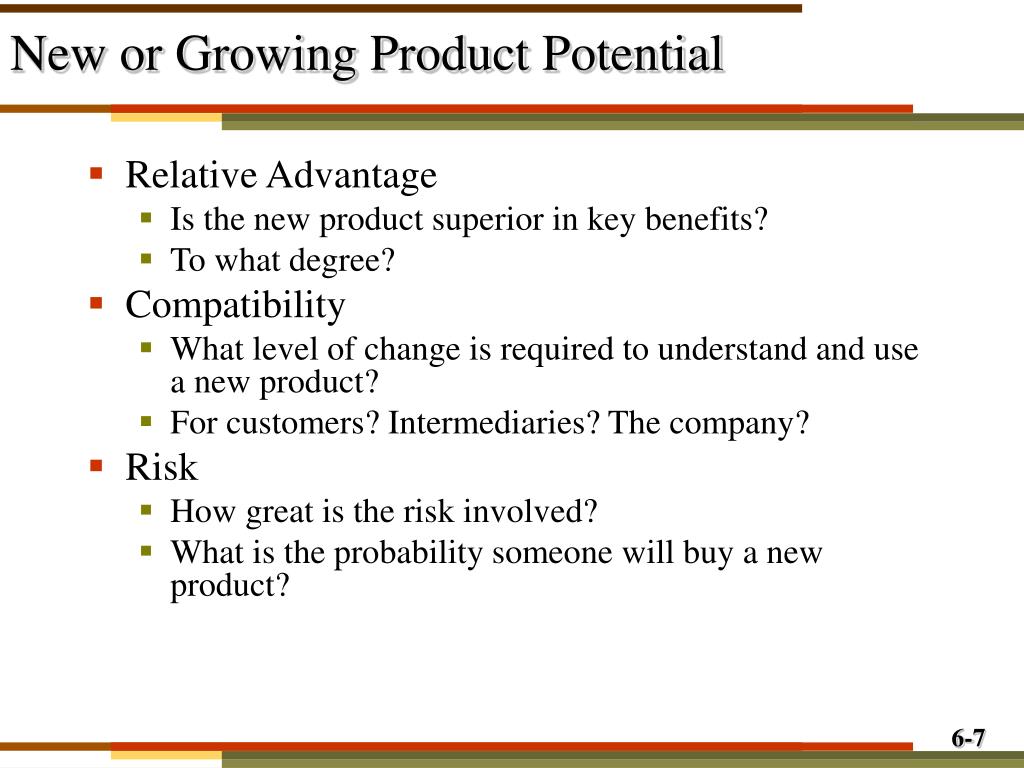 New or Growing Product Potential

- Relative Advantage
  - Is the new product superior in key benefits?
  - To what degree?
- Compatibility
  - What level of change is required to understand and use a new product?
  - For customers? Intermediaries? The company?
- Risk
  - How great is the risk involved?
  - What is the probability someone will buy a new product?

6-7